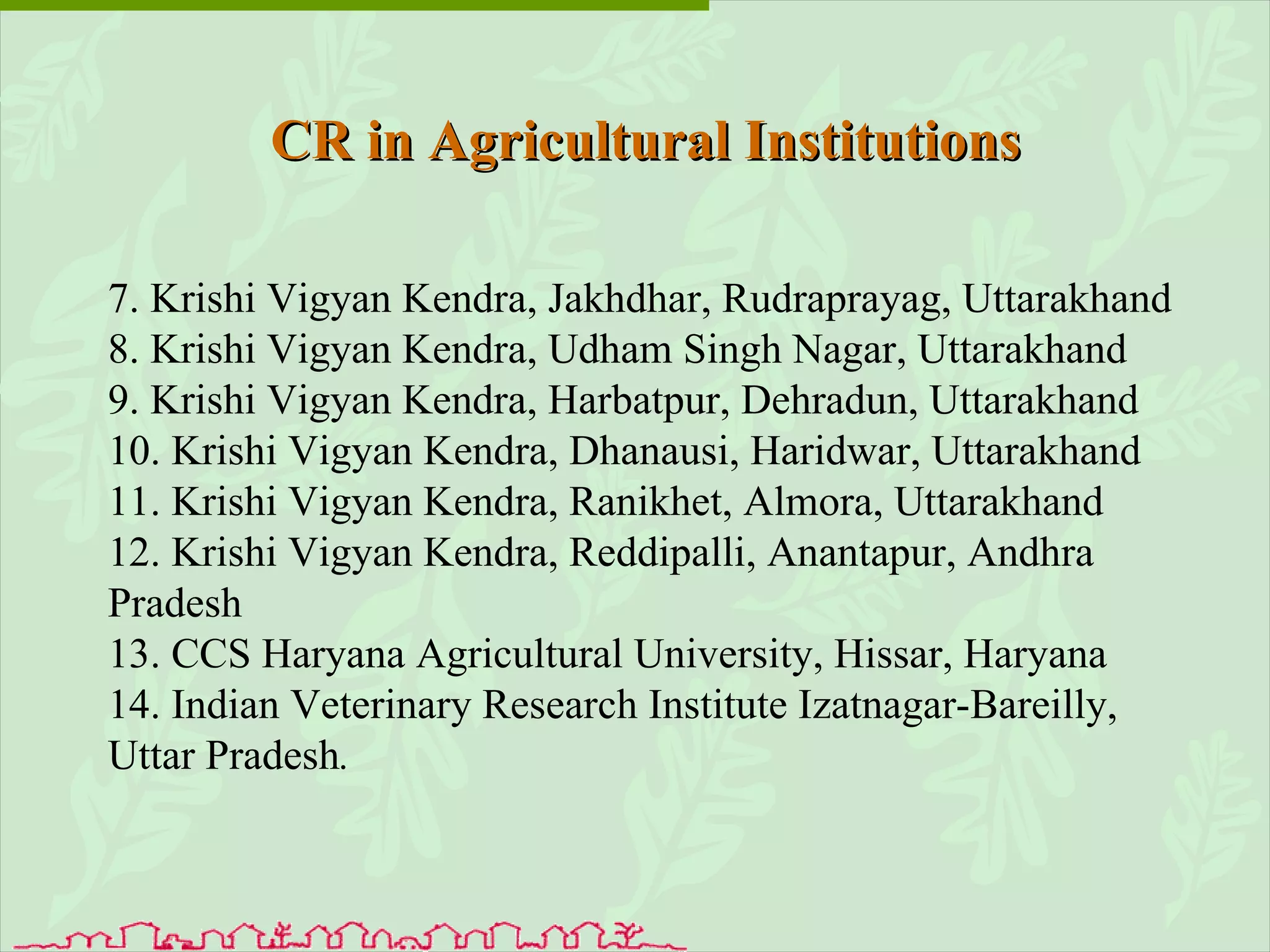 CR in Agricultural Institutions

7. Krishi Vigyan Kendra, Jakhdhar, Rudraprayag, Uttarakhand
8. Krishi Vigyan Kendra, Udham Singh Nagar, Uttarakhand
9. Krishi Vigyan Kendra, Harbatpur, Dehradun, Uttarakhand
10. Krishi Vigyan Kendra, Dhanausi, Haridwar, Uttarakhand
11. Krishi Vigyan Kendra, Ranikhet, Almora, Uttarakhand
12. Krishi Vigyan Kendra, Reddipalli, Anantapur, Andhra Pradesh
13. CCS Haryana Agricultural University, Hissar, Haryana
14. Indian Veterinary Research Institute Izatnagar-Bareilly, Uttar Pradesh.